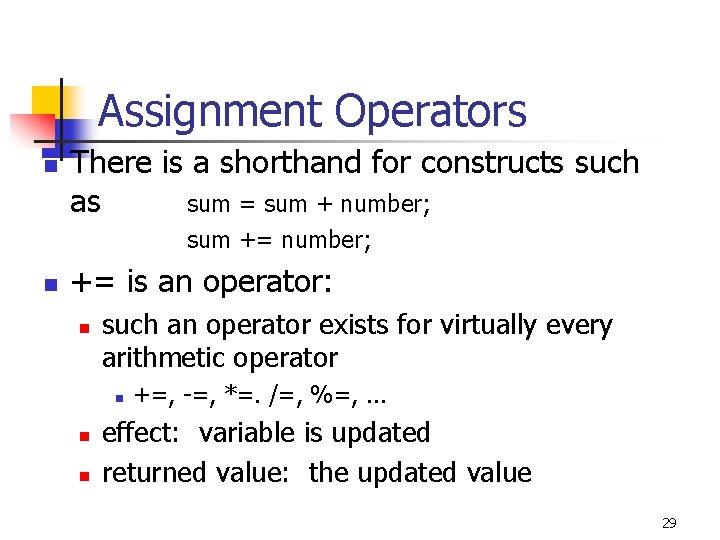 Assignment Operators

There is a shorthand for constructs such as sum = sum + number;
sum += number;

+= is an operator:

such an operator exists for virtually every arithmetic operator

+=, -=, *=. /=, %=, ...

effect: variable is updated

returned value: the updated value

29